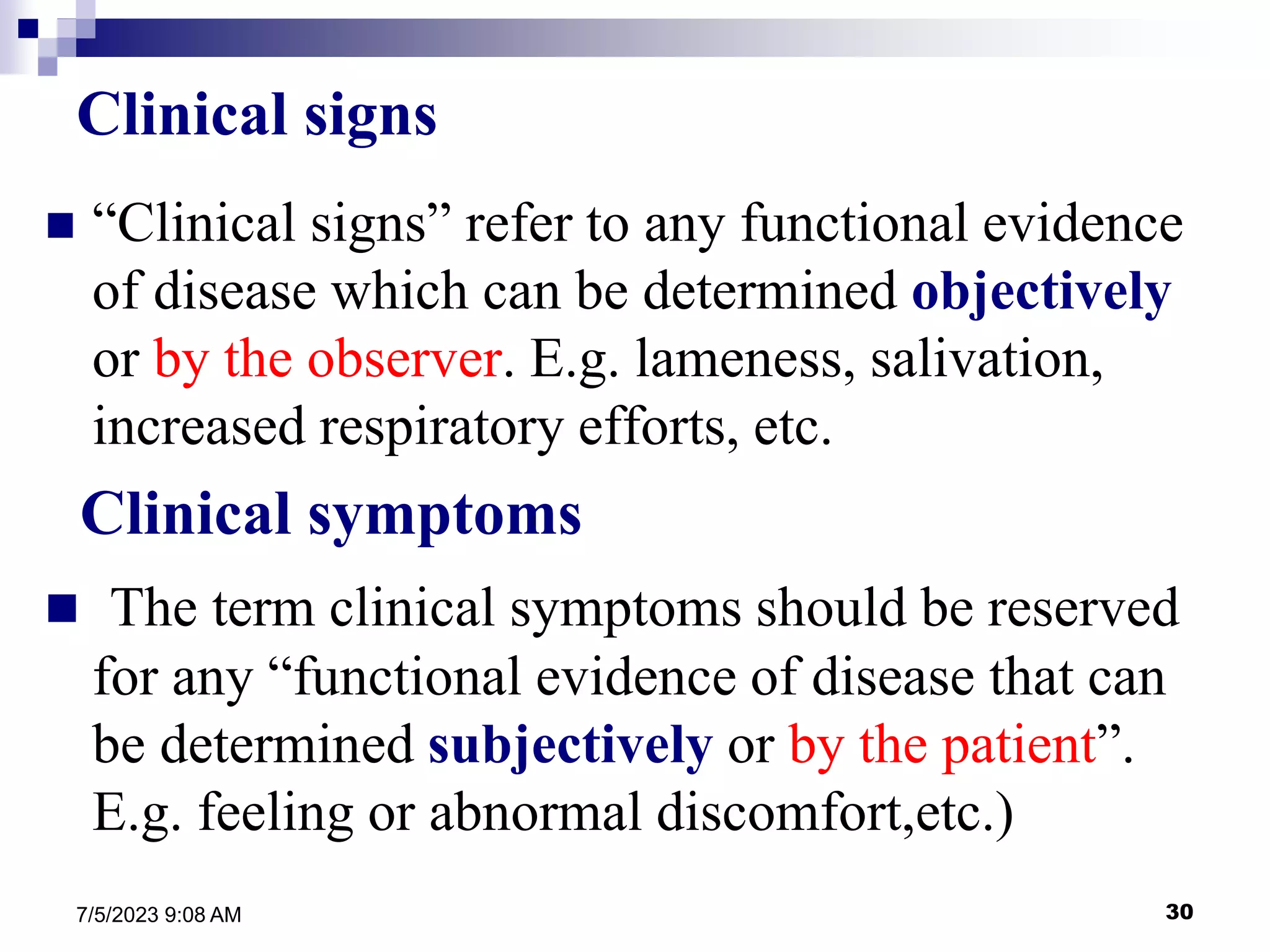 Clinical signs

“Clinical signs” refer to any functional evidence of disease which can be determined objectively or by the observer. E.g. lameness, salivation, increased respiratory efforts, etc.

Clinical symptoms

The term clinical symptoms should be reserved for any “functional evidence of disease that can be determined subjectively or by the patient”. E.g. feeling or abnormal discomfort,etc.)

7/5/2023 9:08 AM

30